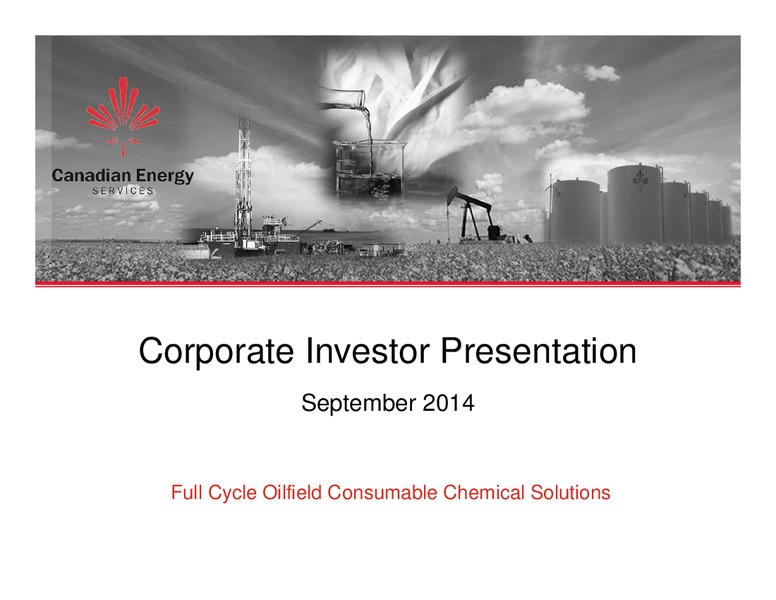 Canadian Energy
SERVICES

Corporate Investor Presentation

September 2014

Full Cycle Oilfield Consumable Chemical Solutions